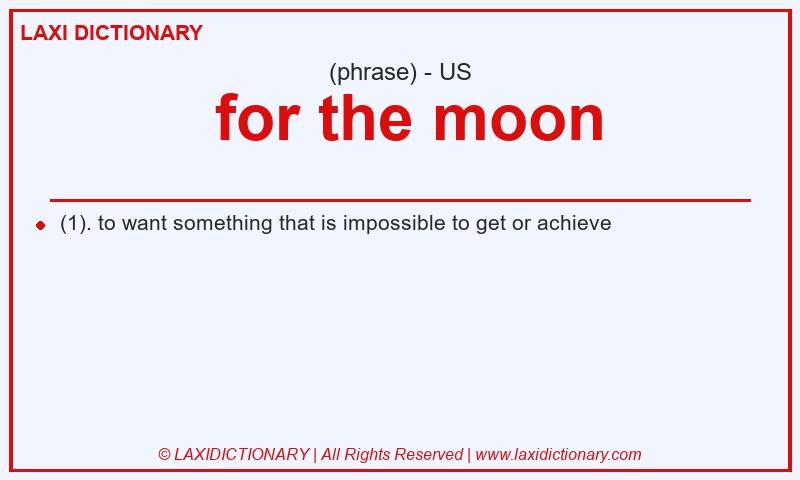 LAXI DICTIONARY

(phrase) - US

for the moon

(1). to want something that is impossible to get or achieve

© LAXIDICTIONARY | All Rights Reserved | www.laxidictionary.com